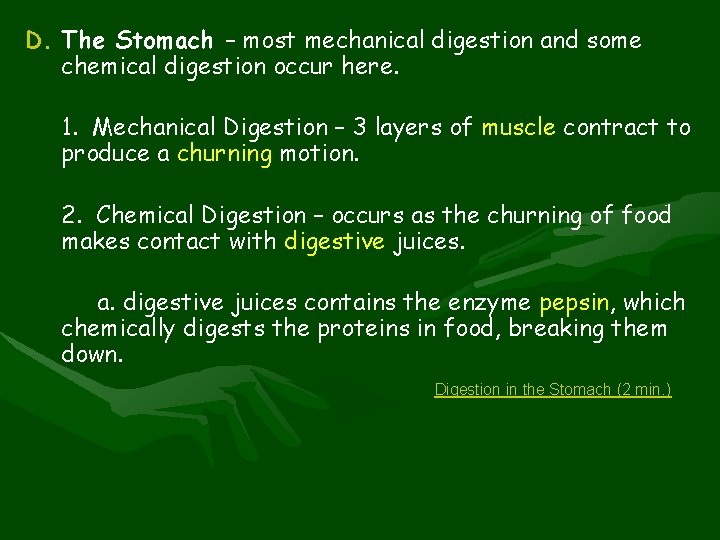 D. The Stomach – most mechanical digestion and some chemical digestion occur here.

1. Mechanical Digestion – 3 layers of muscle contract to produce a churning motion.

2. Chemical Digestion – occurs as the churning of food makes contact with digestive juices.

a. digestive juices contains the enzyme pepsin, which chemically digests the proteins in food, breaking them down.

Digestion in the Stomach (2 min.)